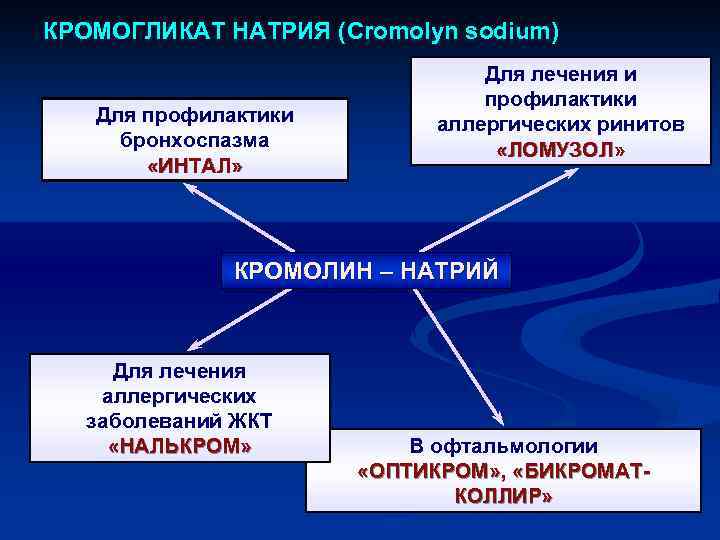 КРОМОГЛИКАТ НАТРИЯ (Cromolyn sodium)

Для профилактики бронхоспазма «ИНТАЛ»

Для лечения и профилактики аллергических ринитов «ЛОМУЗОЛ»

КРОМОЛИН – НАТРИЙ

Для лечения аллергических заболеваний ЖКТ «НАЛЬКРОМ»

В офтальмологии «ОПТИКРОМ», «БИКРОМАТ-КОЛЛИР»